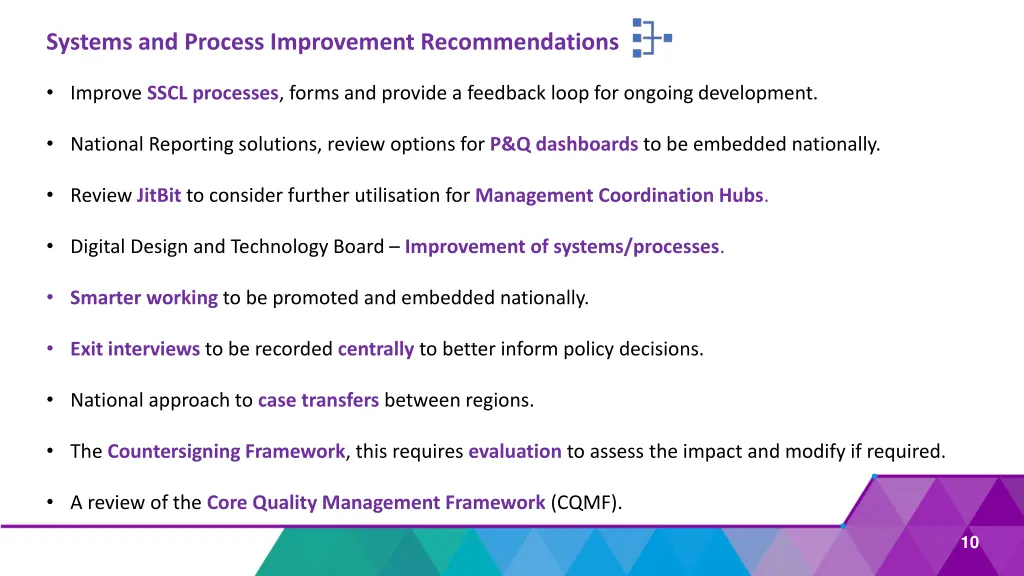 Systems and Process Improvement Recommendations

• Improve SSCL processes, forms and provide a feedback loop for ongoing development.

• National Reporting solutions, review options for P&Q dashboards to be embedded nationally.

• Review JitBit to consider further utilisation for Management Coordination Hubs.

• Digital Design and Technology Board – Improvement of systems/processes.

• Smarter working to be promoted and embedded nationally.

• Exit interviews to be recorded centrally to better inform policy decisions.

• National approach to case transfers between regions.

• The Countersigning Framework, this requires evaluation to assess the impact and modify if required.

• A review of the Core Quality Management Framework (CQMF).

10